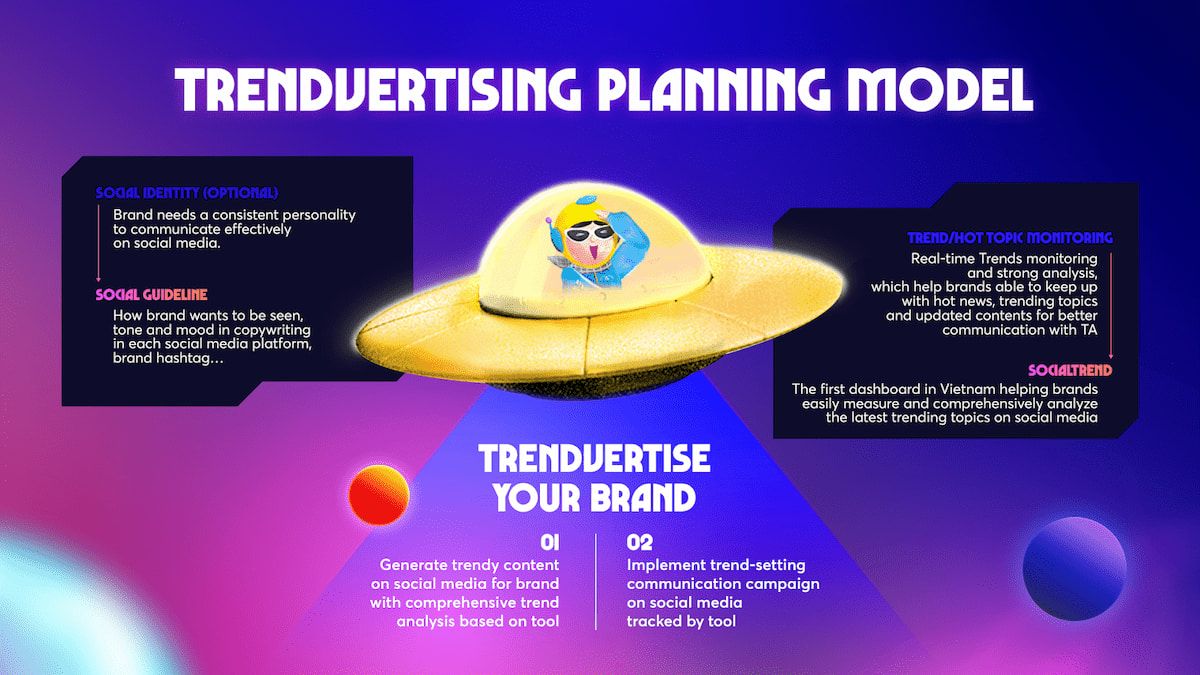 TRENDVERTISING PLANNING MODEL

SOCIAL IDENTITY (OPTIONAL)
Brand needs a consistent personality to communicate effectively on social media.

SOCIAL GUIDELINE
How brand wants to be seen, tone and mood in copywriting in each social media platform, brand hashtag…

TREND/HOT TOPIC MONITORING
Real-time Trends monitoring and strong analysis, which help brands able to keep up with hot news, trending topics and updated contents for better communication with TA

SOCIALTREND
The first dashboard in Vietnam helping brands easily measure and comprehensively analyze the latest trending topics on social media

TRENDVERTISE YOUR BRAND

01
Generate trendy content on social media for brand with comprehensive trend analysis based on tool

02
Implement trend-setting communication campaign on social media tracked by tool